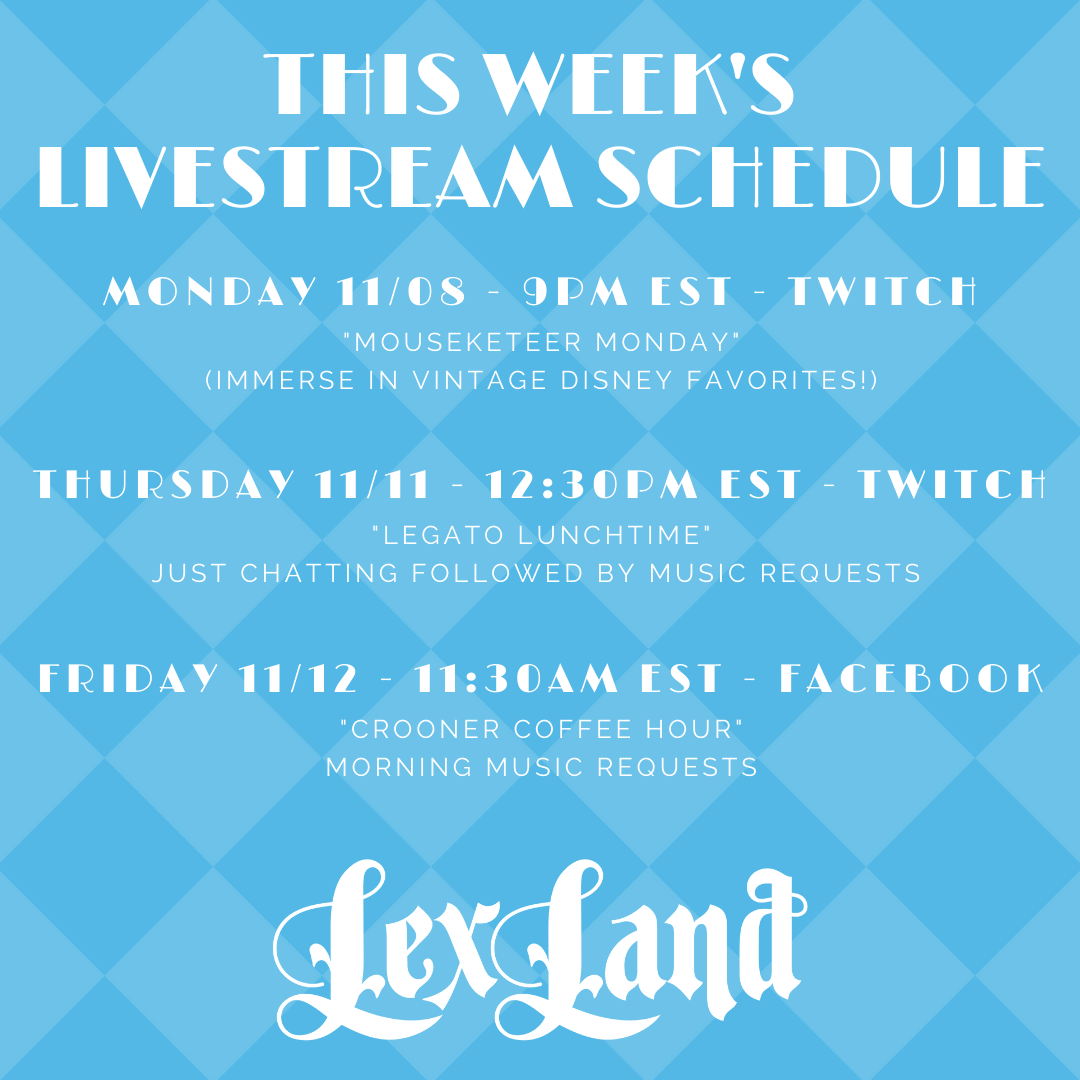 THIS WEEK'S LIVESTREAM SCHEDULE

MONDAY 11/08 - 9PM EST - TWITCH
"MOUSEKETEER MONDAY"
(IMMERSE IN VINTAGE DISNEY FAVORITES!)

THURSDAY 11/11 - 12:30PM EST - TWITCH
"LEGATO LUNCHTIME"
JUST CHATTING FOLLOWED BY MUSIC REQUESTS

FRIDAY 11/12 - 11:30AM EST - FACEBOOK
"CROONER COFFEE HOUR"
MORNING MUSIC REQUESTS

LexLand